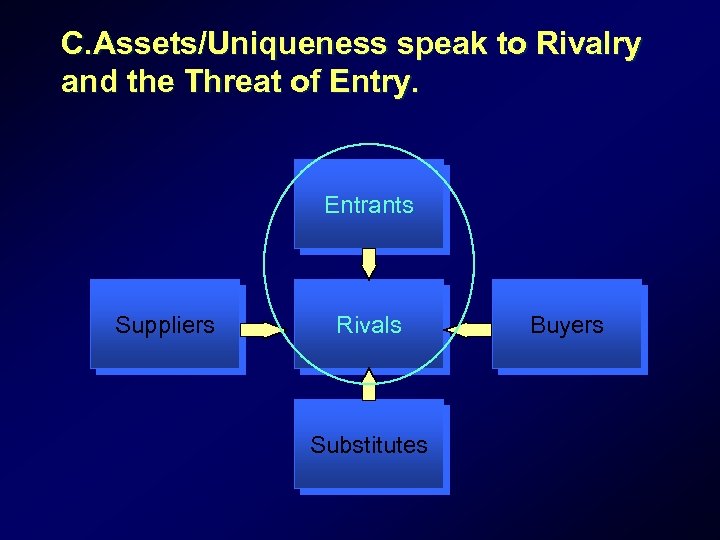 C.Assets/Uniqueness speak to Rivalry and the Threat of Entry.

Entrants

Suppliers

Rivals

Buyers

Substitutes